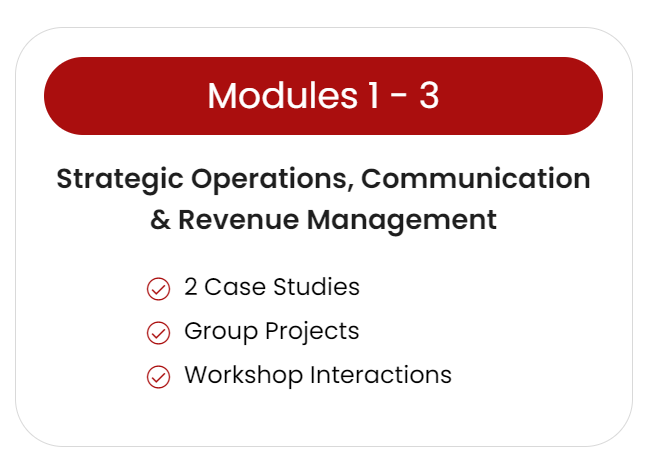 Modules 1 - 3

Strategic Operations, Communication & Revenue Management

2 Case Studies
Group Projects
Workshop Interactions